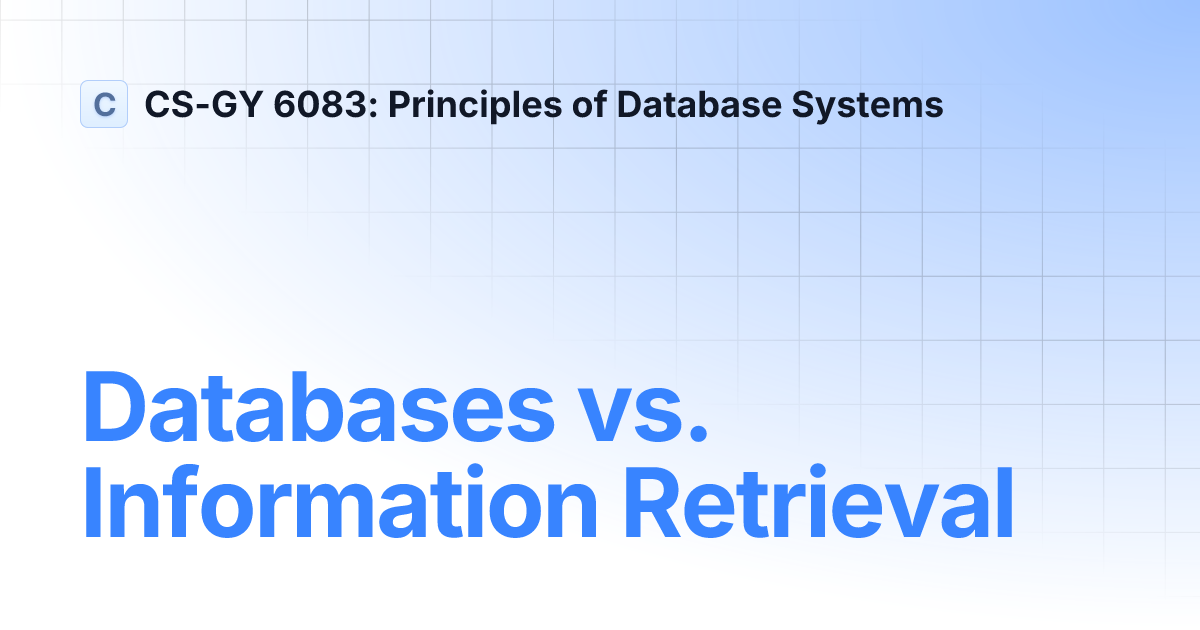 C CS-GY 6083: Principles of Database Systems

Databases vs. Information Retrieval